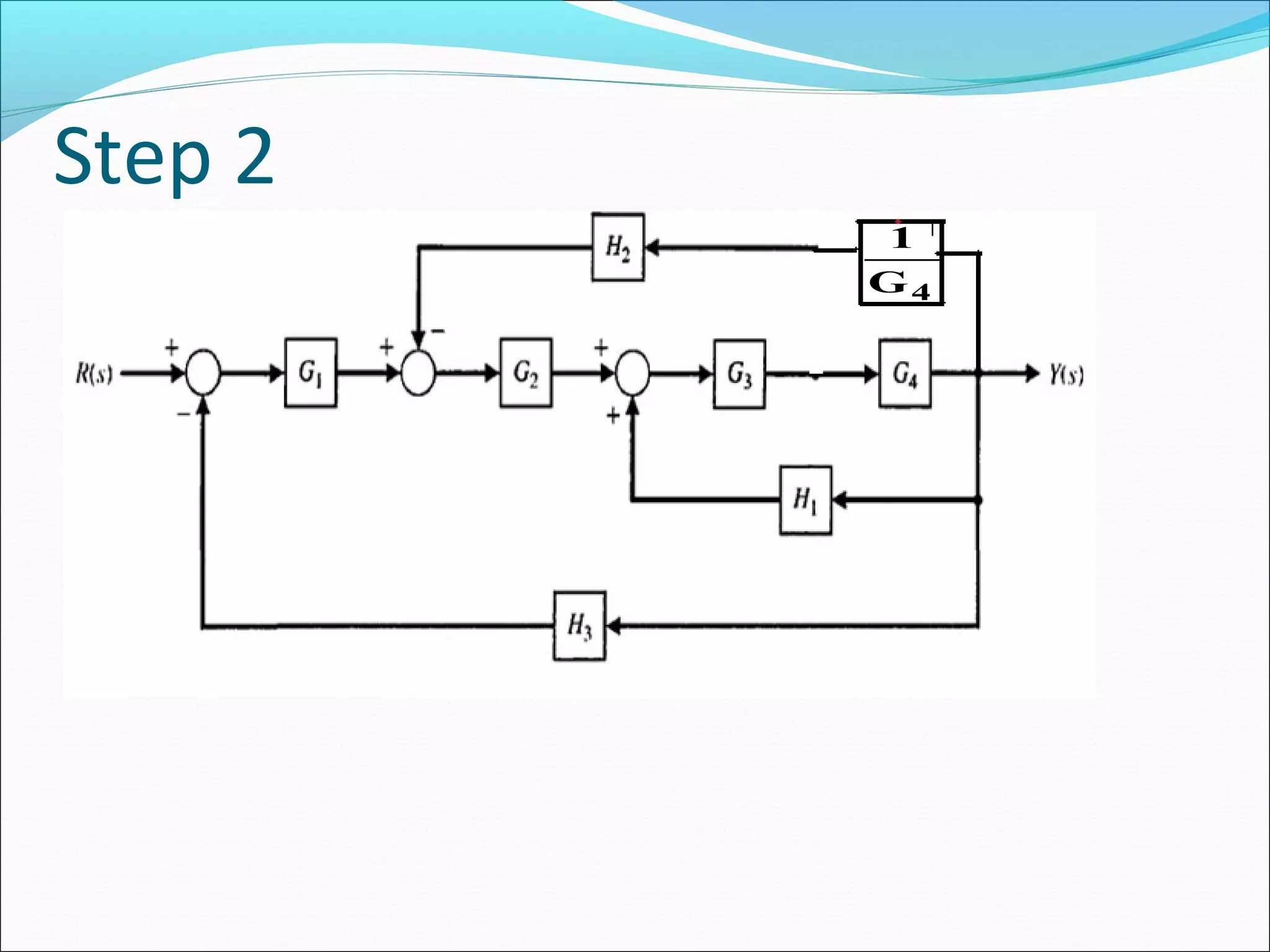 Step 2

$H_2$

$\frac{1}{G_4}$

$R(s)$

+

−

$G_1$

+

−

$G_2$

+

+

$G_3$

$G_4$

$Y(s)$

$H_1$

$H_3$